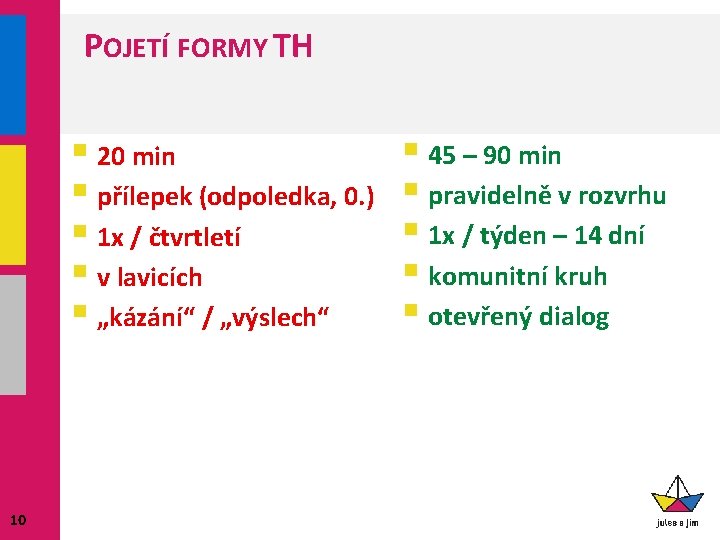 POJETÍ FORMY TH

- 20 min
- přílepek (odpoledka, 0.)
- 1x / čtvrtletí
- v lavicích
- „kázání“ / „výslech“

- 45 – 90 min
- pravidelně v rozvrhu
- 1x / týden – 14 dní
- komunitní kruh
- otevřený dialog

10

jules a jim